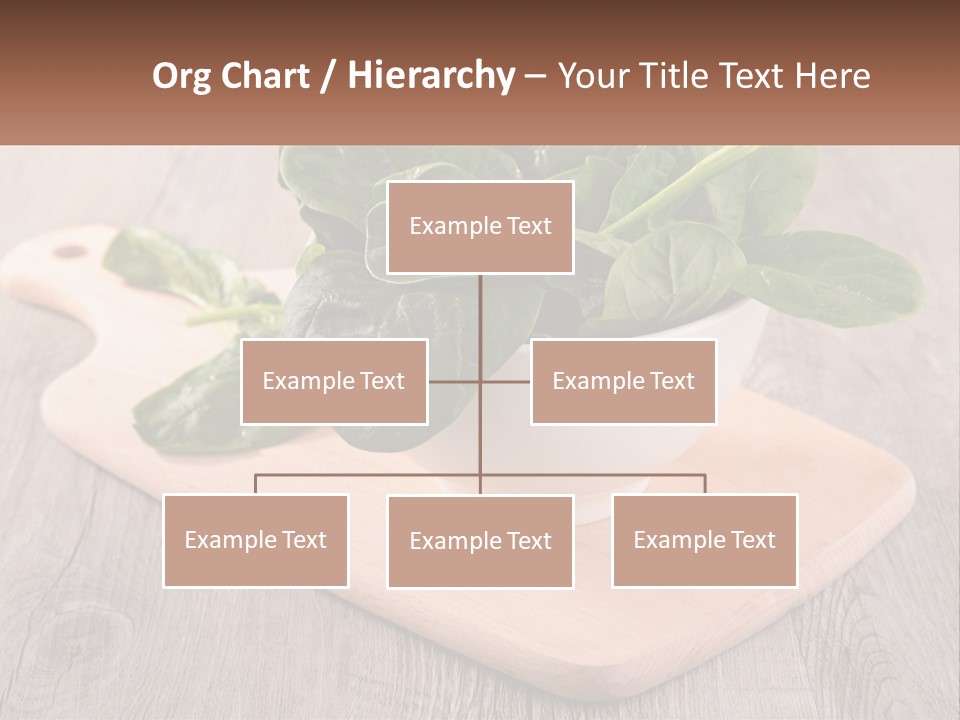 Org Chart / Hierarchy – Your Title Text Here

Example Text

Example Text

Example Text

Example Text

Example Text

Example Text